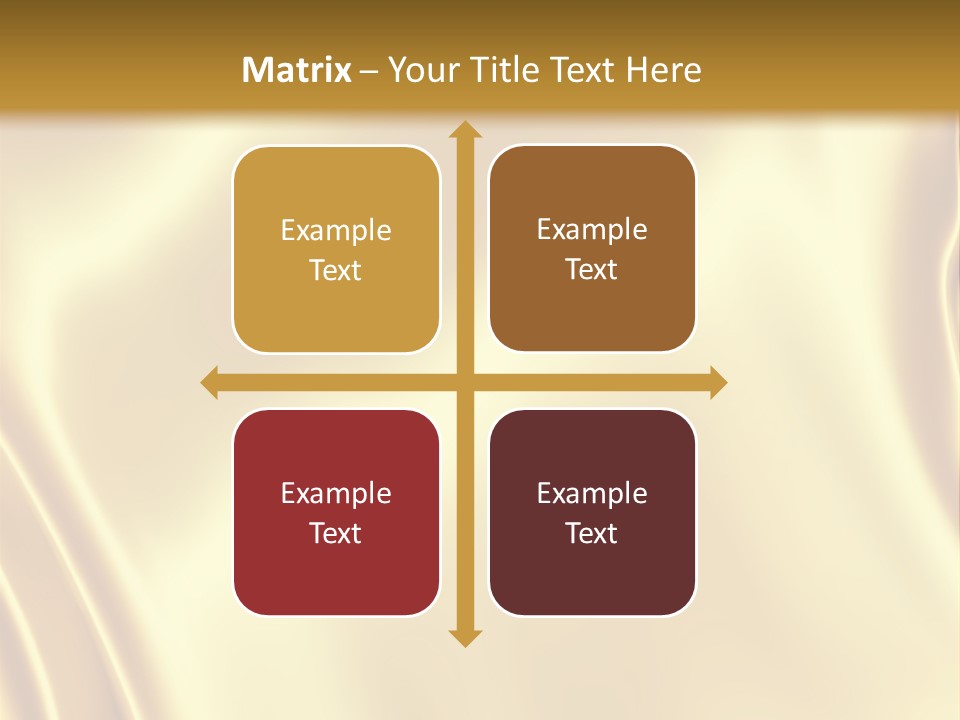 Matrix – Your Title Text Here

Example Text

Example Text

Example Text

Example Text